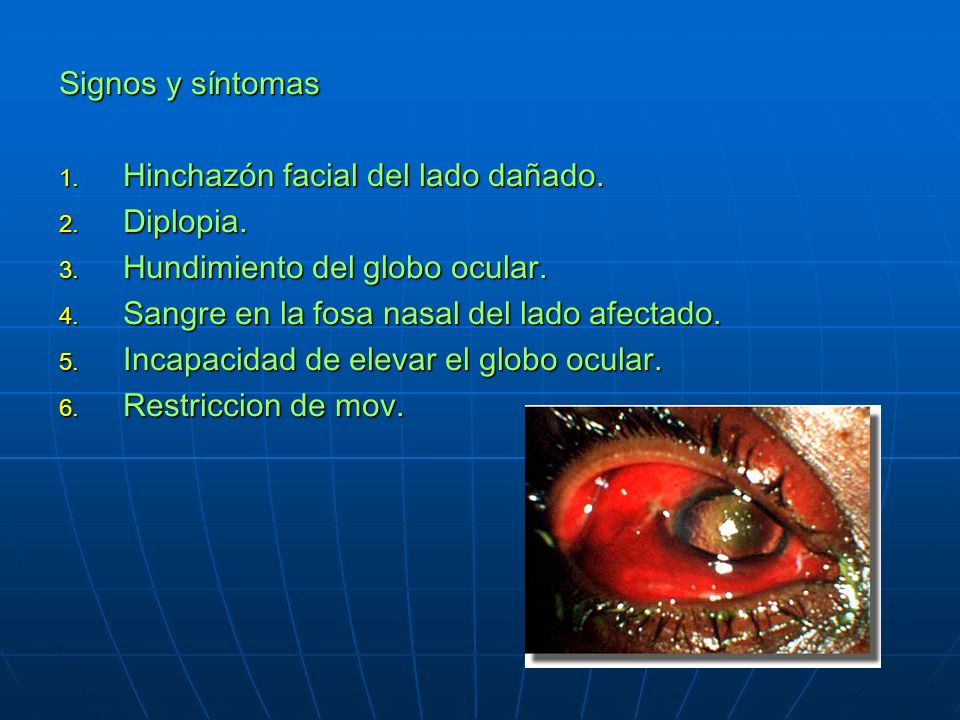 Signos y síntomas

1. Hinchazón facial del lado dañado.
2. Diplopia.
3. Hundimiento del globo ocular.
4. Sangre en la fosa nasal del lado afectado.
5. Incapacidad de elevar el globo ocular.
6. Restriccion de mov.